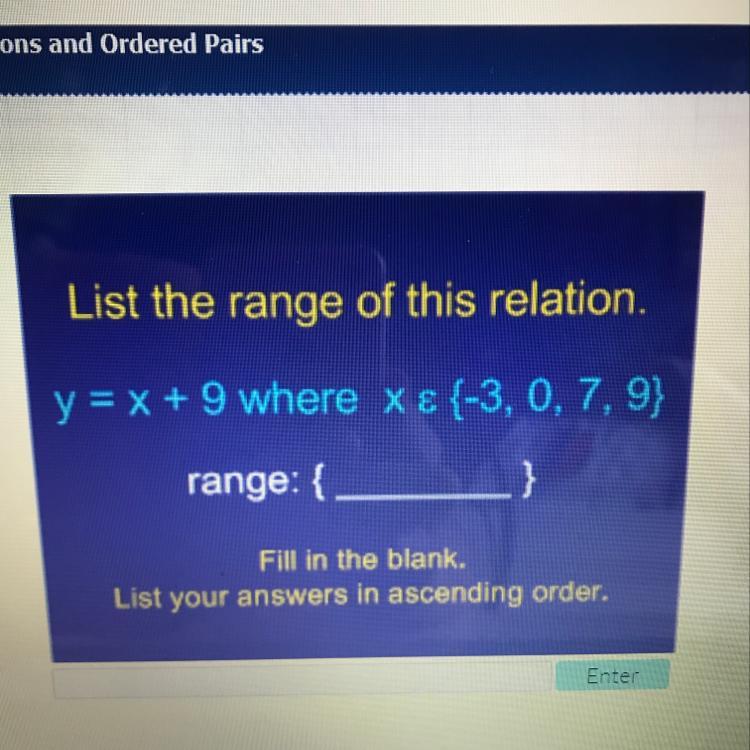 ons and Ordered Pairs

List the range of this relation.

$y = x + 9$ where $x \varepsilon \{-3, 0, 7, 9\}$

range: { ________ }

Fill in the blank.
List your answers in ascending order.

Enter